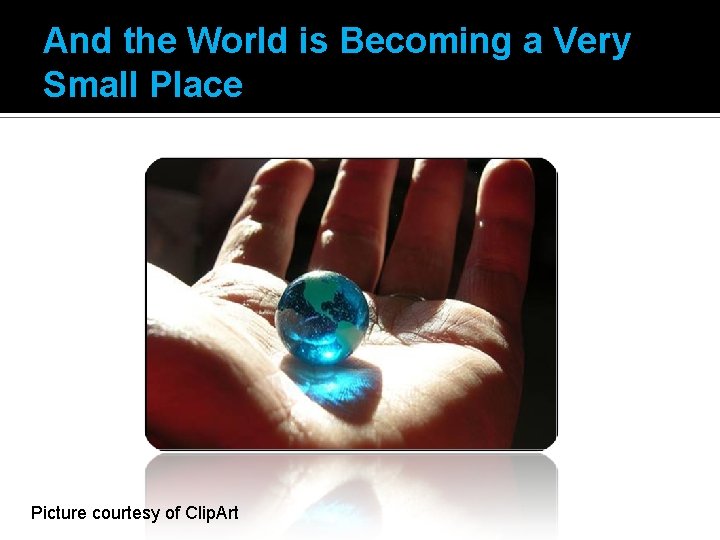 And the World is Becoming a Very Small Place

Picture courtesy of ClipArt